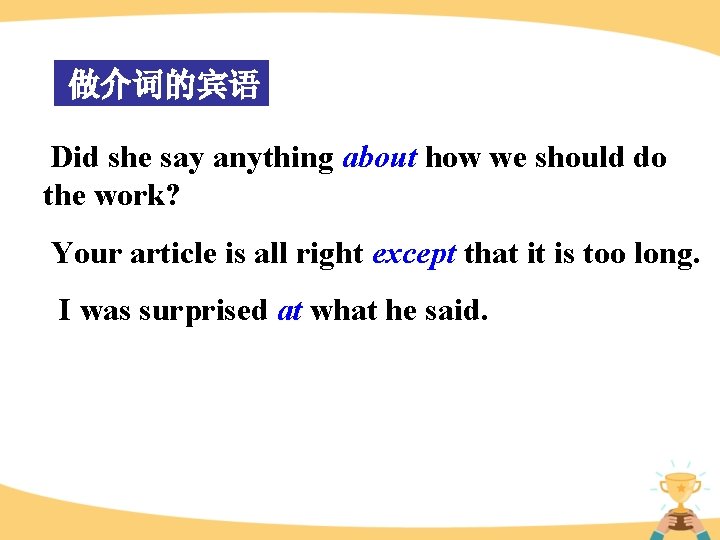 做介词的宾语

Did she say anything about how we should do the work?

Your article is all right except that it is too long.

I was surprised at what he said.